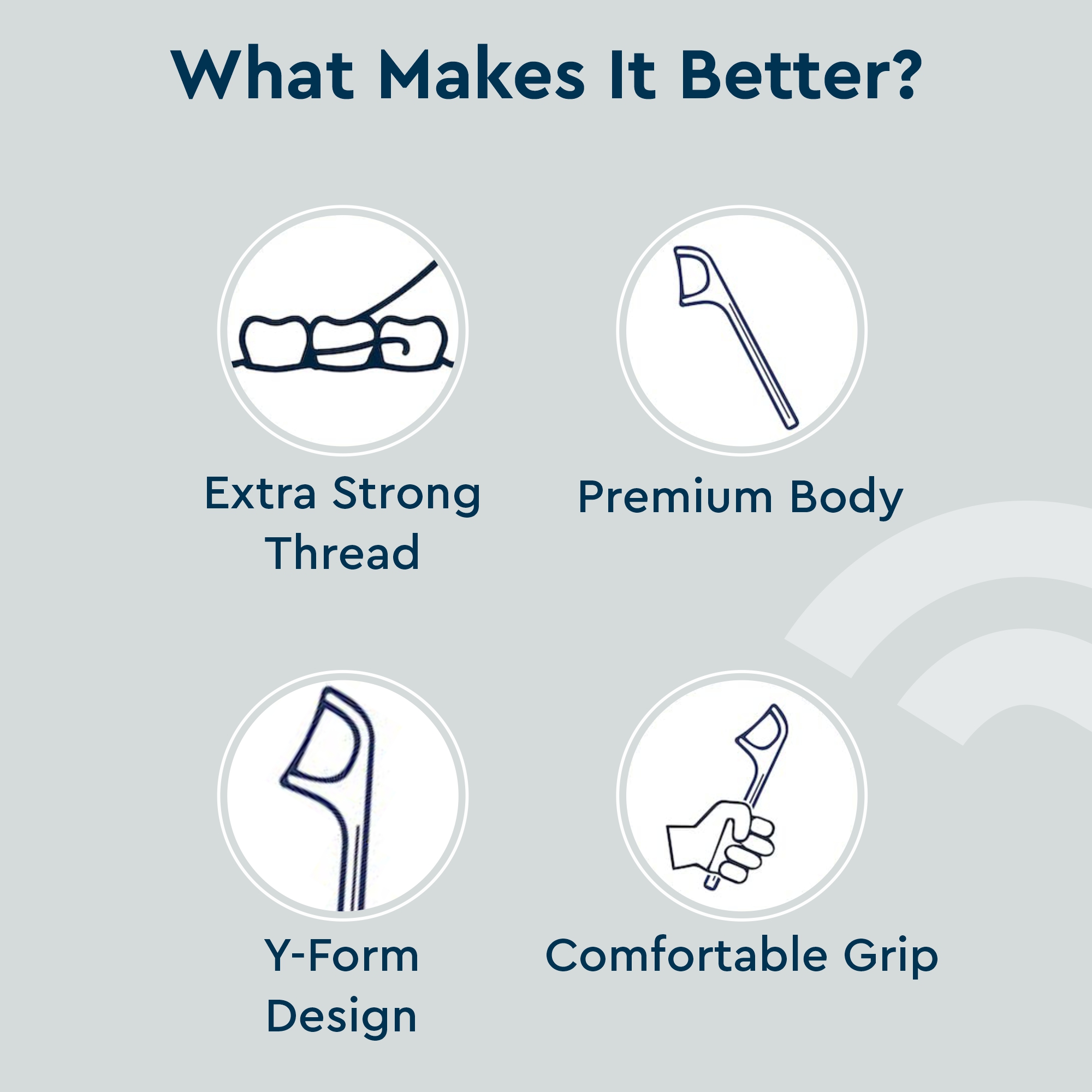 What Makes It Better?

Extra Strong Thread

Premium Body

Y-Form Design

Comfortable Grip